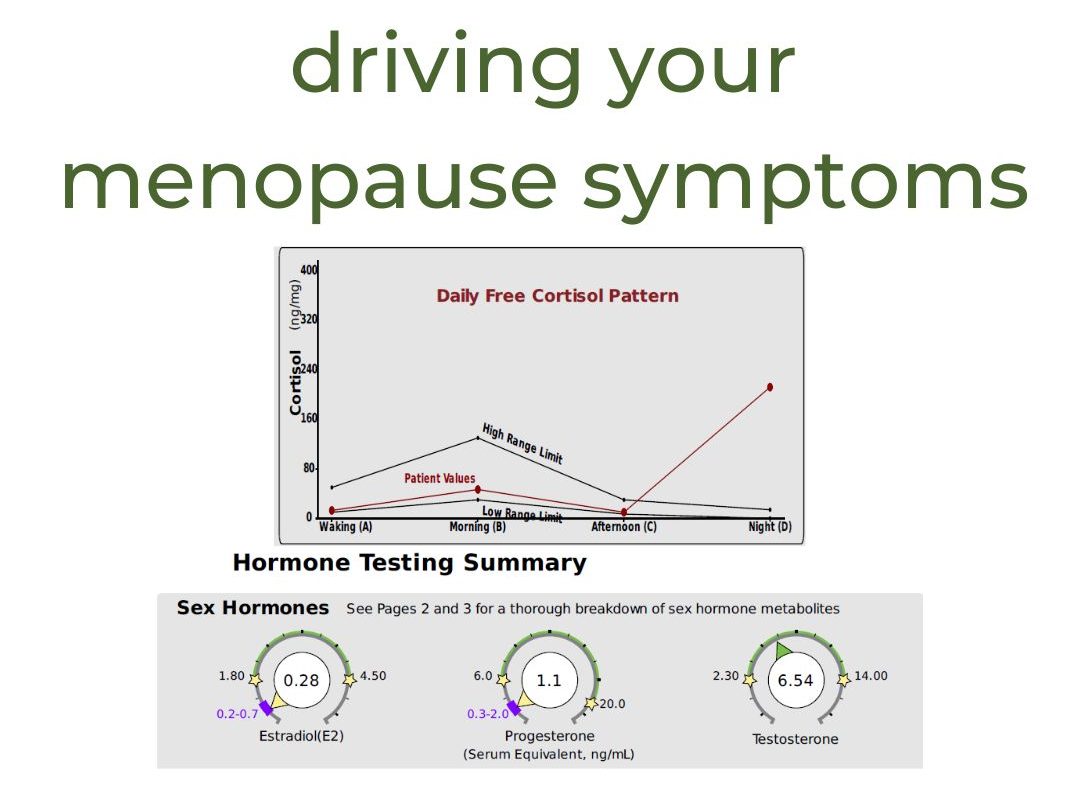 driving your menopause symptoms

Daily Free Cortisol Pattern

Cortisol (ng/mg)

400
320
240
160
80
0

High Range Limit
Patient Values
Low Range Limit

Waking (A)
Morning (B)
Afternoon (C)
Night (D)

Hormone Testing Summary

Sex Hormones See Pages 2 and 3 for a thorough breakdown of sex hormone metabolites

1.80
0.28
4.50
0.2-0.7
Estradiol(E2)

6.0
1.1
20.0
0.3-2.0
Progesterone
(Serum Equivalent, ng/mL)

2.30
6.54
14.00
Testosterone